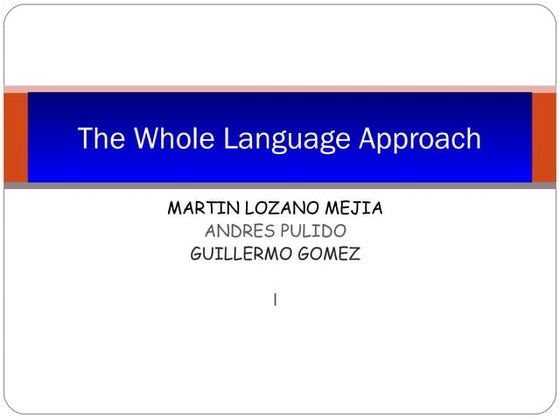 The Whole Language Approach

MARTIN LOZANO MEJIA
ANDRES PULIDO
GUILLERMO GOMEZ

I